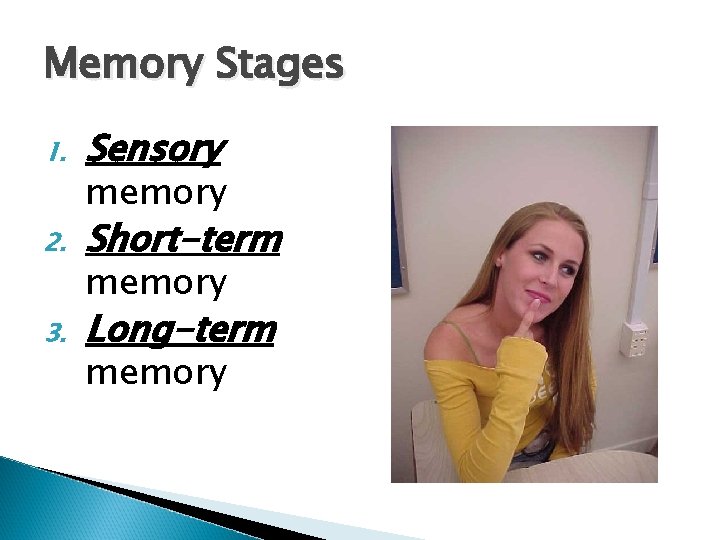 Memory Stages

1. Sensory memory
2. Short-term memory
3. Long-term memory